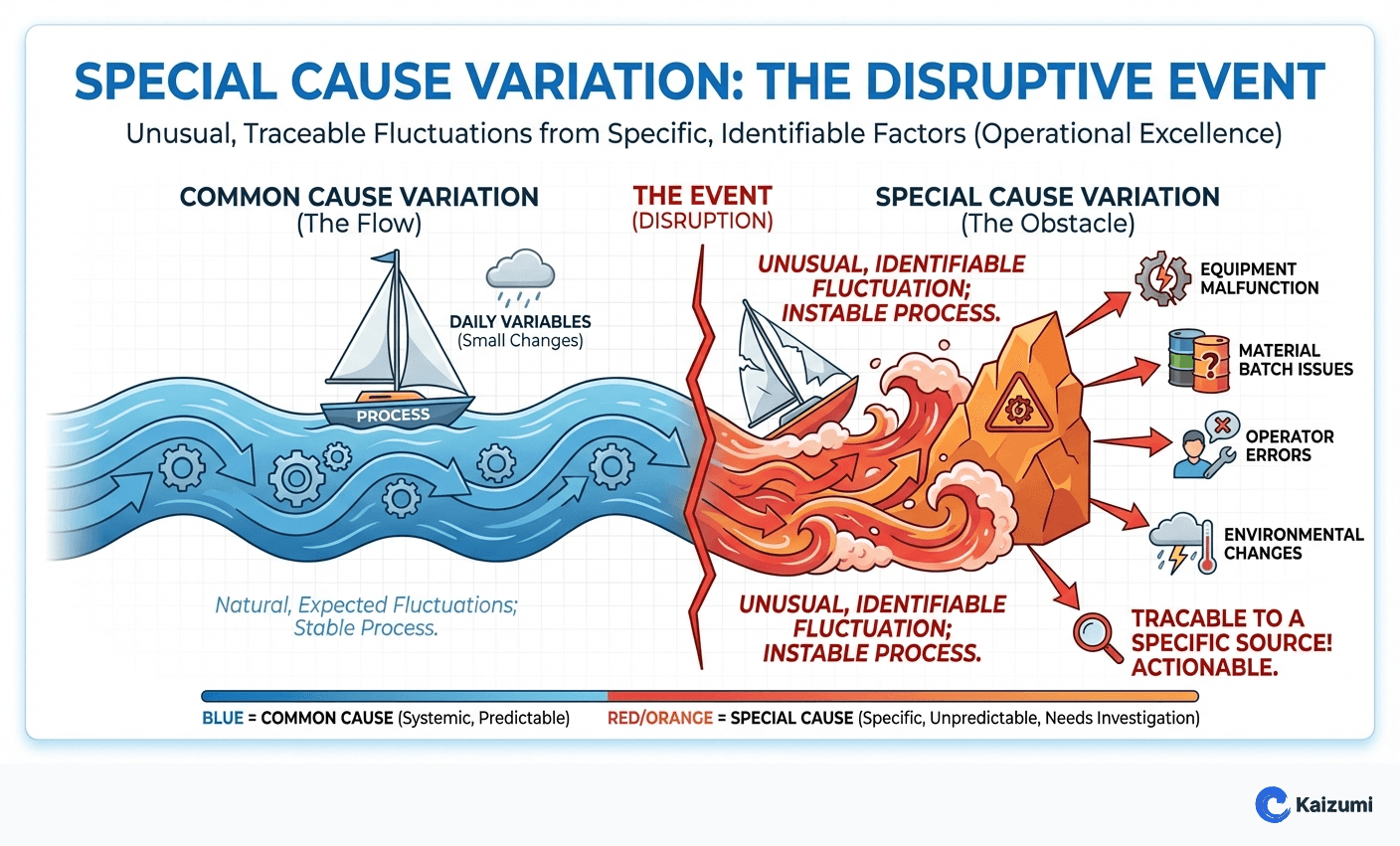 SPECIAL CAUSE VARIATION: THE DISRUPTIVE EVENT

Unusual, Traceable Fluctuations from Specific, Identifiable Factors (Operational Excellence)

COMMON CAUSE VARIATION
(The Flow)

THE EVENT
(DISRUPTION)

SPECIAL CAUSE VARIATION
(The Obstacle)

DAILY VARIABLES
(Small Changes)

PROCESS

UNUSUAL, IDENTIFIABLE FLUCTUATION; INSTABLE PROCESS.

EQUIPMENT MALFUNCTION

MATERIAL BATCH ISSUES

OPERATOR ERRORS

ENVIRONMENTAL CHANGES

Natural, Expected Fluctuations; Stable Process.

UNUSUAL, IDENTIFIABLE FLUCTUATION; INSTABLE PROCESS.

TRACABLE TO A SPECIFIC SOURCE! ACTIONABLE.

BLUE = COMMON CAUSE (Systemic, Predictable)

RED/ORANGE = SPECIAL CAUSE (Specific, Unpredictable, Needs Investigation)

Kaizumi